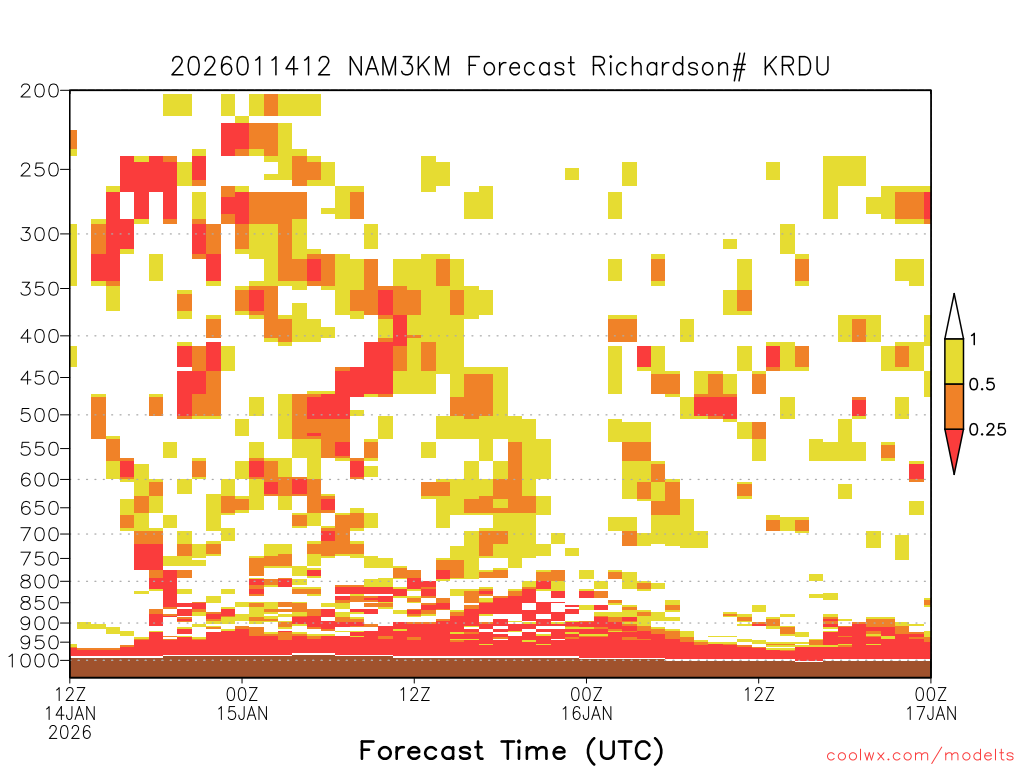 2026011412 NAM3KM Forecast Richardson# KRDU

200
250
300
350
400
450
500
550
600
650
700
750
800
850
900
950
1000

1
0.5
0.25

12Z
14JAN
2026
00Z
15JAN
12Z
00Z
16JAN
12Z
00Z
17JAN

Forecast Time (UTC)

coolwx.com/modelts